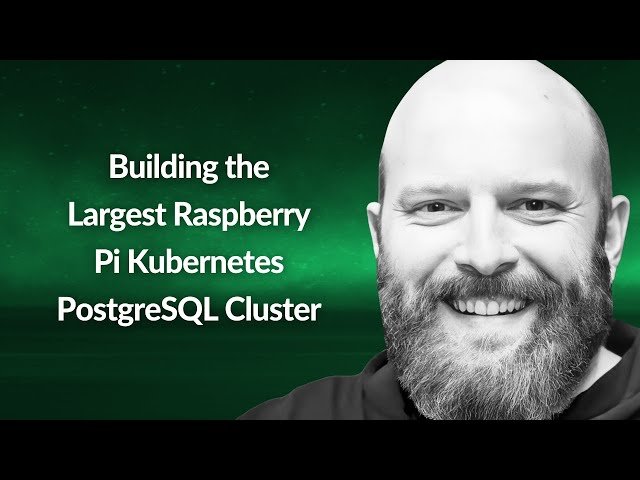 Building the Largest Raspberry Pi Kubernetes PostgreSQL Cluster